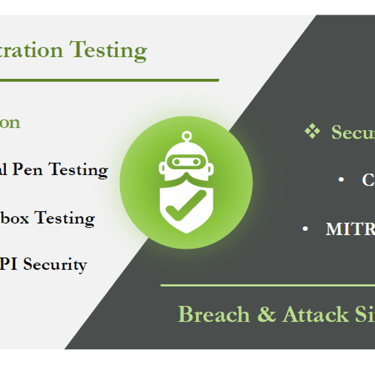 tration Testing

on

l Pen Testing

box Testing

PI Security

❖ Secu

• C

• MITR

Breach & Attack Si